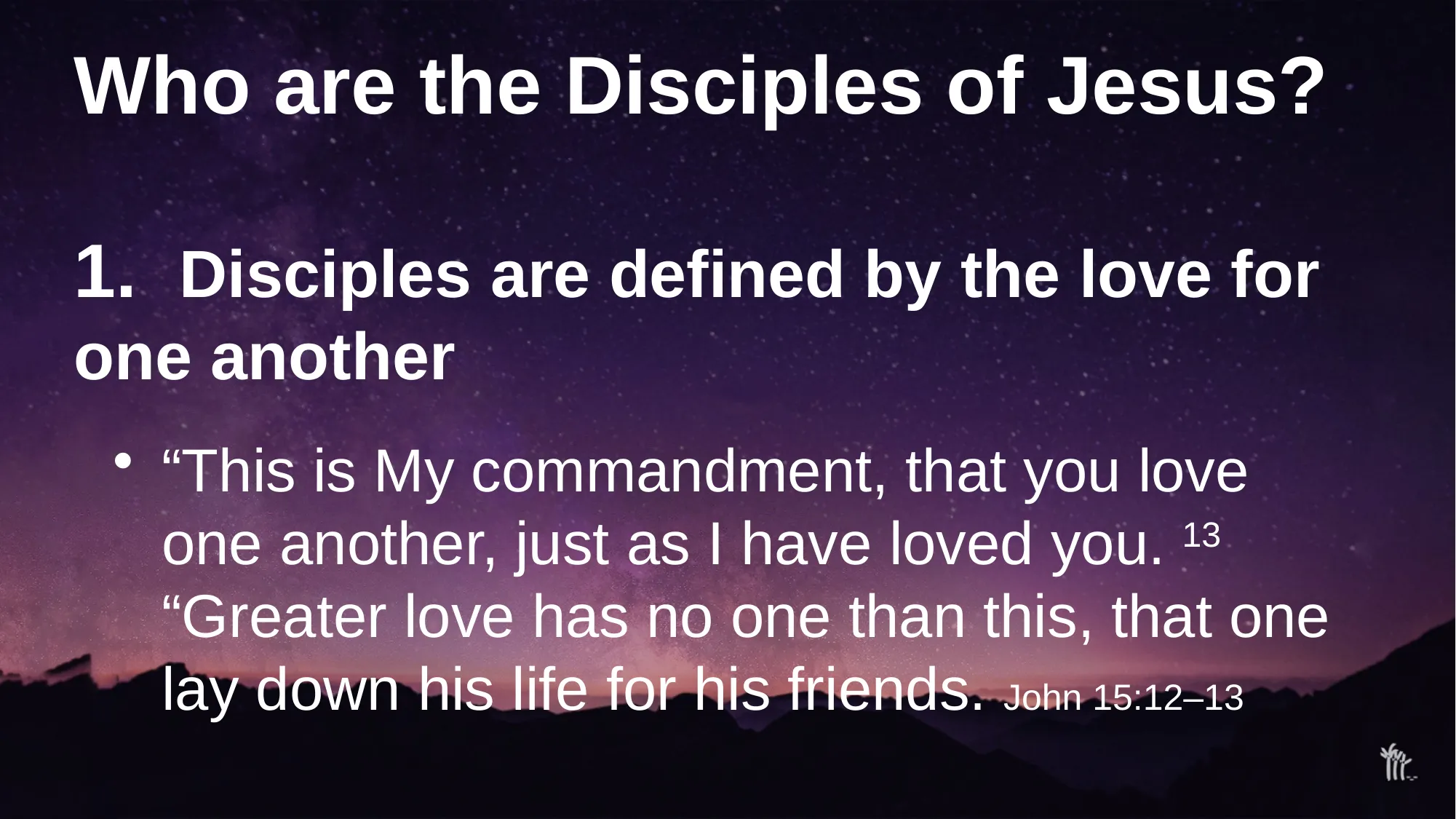 Who are the Disciples of Jesus?

1. Disciples are defined by the love for one another

• “This is My commandment, that you love one another, just as I have loved you. $^{13}$ “Greater love has no one than this, that one lay down his life for his friends. John 15:12–13